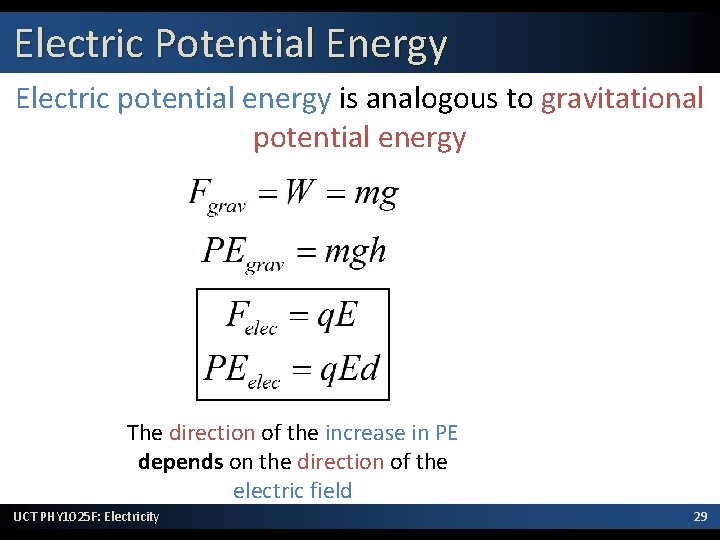 Electric Potential Energy

Electric potential energy is analogous to gravitational potential energy

$F_{grav} = W = mg$

$PE_{grav} = mgh$

$F_{elec} = qE$

$PE_{elec} = qEd$

The direction of the increase in PE depends on the direction of the electric field

UCT PHY1025F: Electricity

29